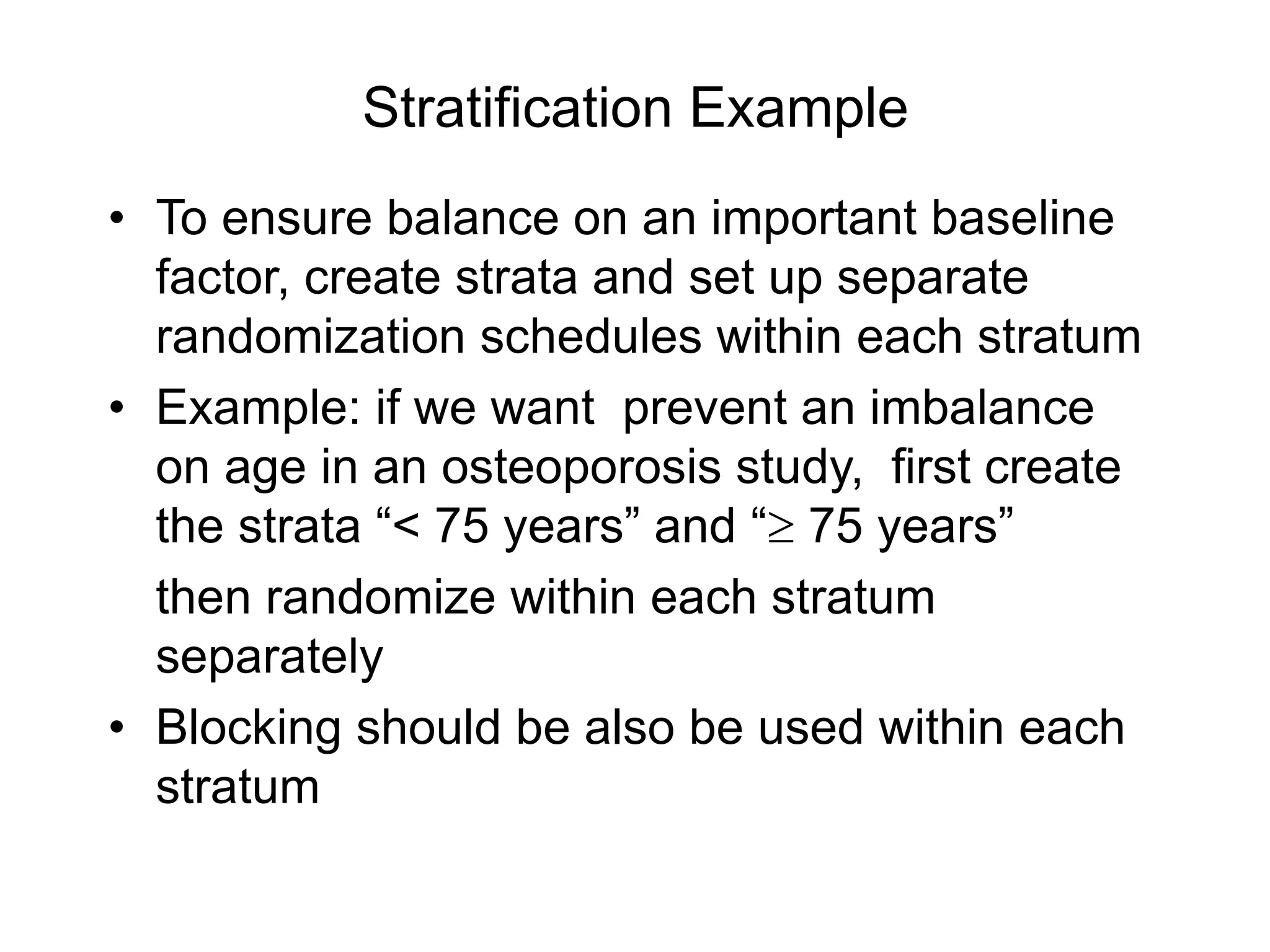 Stratification Example

• To ensure balance on an important baseline factor, create strata and set up separate randomization schedules within each stratum

• Example: if we want prevent an imbalance on age in an osteoporosis study, first create the strata “< 75 years” and “≥ 75 years”

then randomize within each stratum separately

• Blocking should be also be used within each stratum